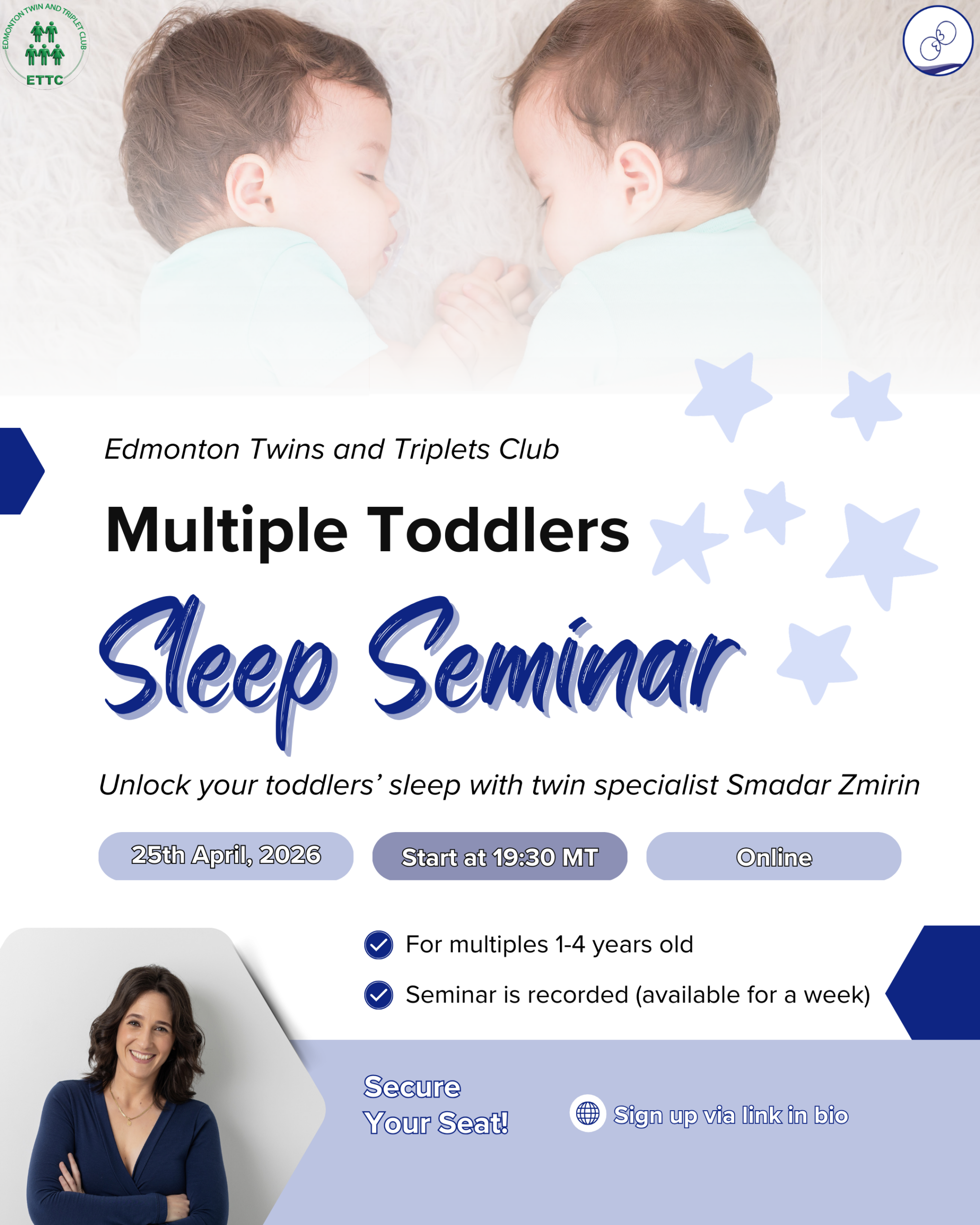 EDMONTON TWIN AND TRIPLET CLUB
ETTC

Edmonton Twins and Triplets Club

Multiple Toddlers

Sleep Seminar

Unlock your toddlers' sleep with twin specialist Smadar Zmirin

25th April, 2026

Start at 19:30 MT

Online

For multiples 1-4 years old

Seminar is recorded (available for a week)

Secure Your Seat!

Sign up via link in bio